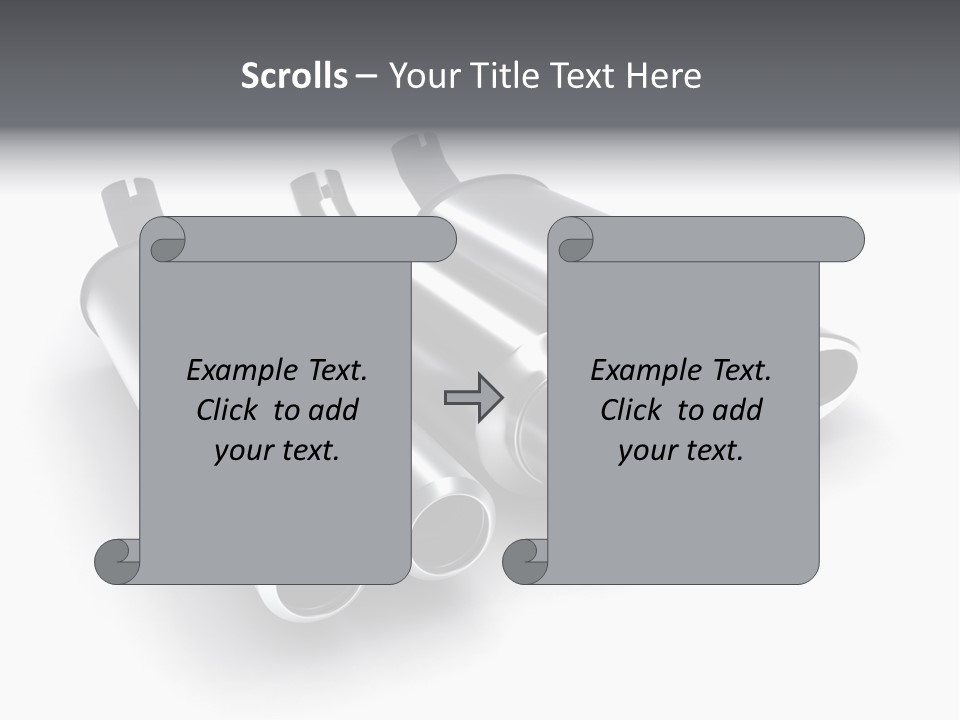 Scrolls – Your Title Text Here

Example Text. Click to add your text.

Example Text. Click to add your text.